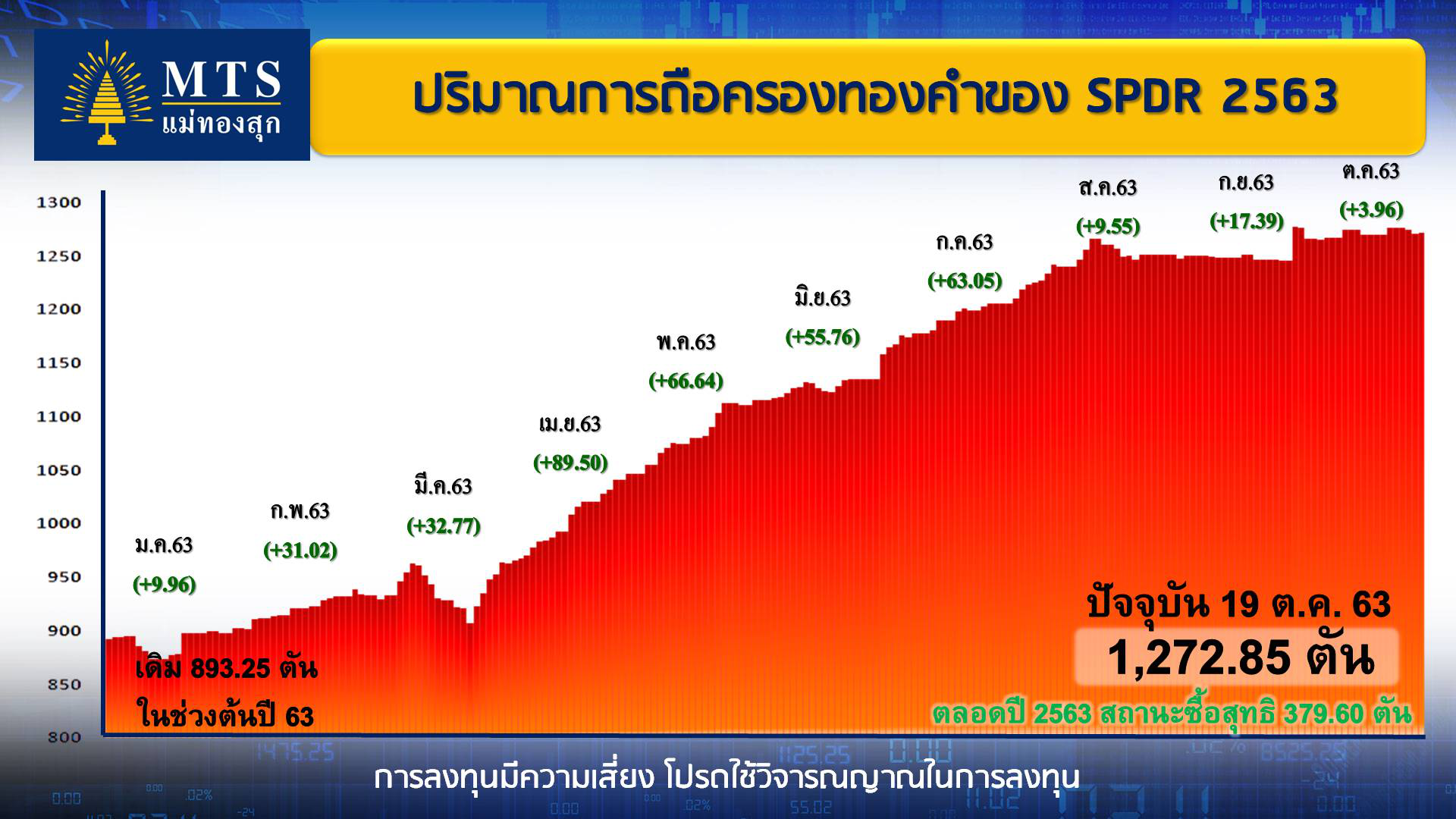 MTS
แม่ทองสุก

ปริมาณการถือครองทองคำของ SPDR 2563

1300
1250
1200
1150
1100
1050
1000
950
900
850
800

ม.ค.63
(+9.96)

ก.พ.63
(+31.02)

มี.ค.63
(+32.77)

เม.ย.63
(+89.50)

พ.ค.63
(+66.64)

มิ.ย.63
(+55.76)

ก.ค.63
(+63.05)

ส.ค.63
(+9.55)

ก.ย.63
(+17.39)

ต.ค.63
(+3.96)

เดิม 893.25 ตัน
ในช่วงต้นปี 63

ปัจจุบัน 19 ต.ค. 63
1,272.85 ตัน

ตลอดปี 2563 สถานะซื้อสุทธิ 379.60 ตัน

การลงทุนมีความเสี่ยง โปรดใช้วิจารณญาณในการลงทุน